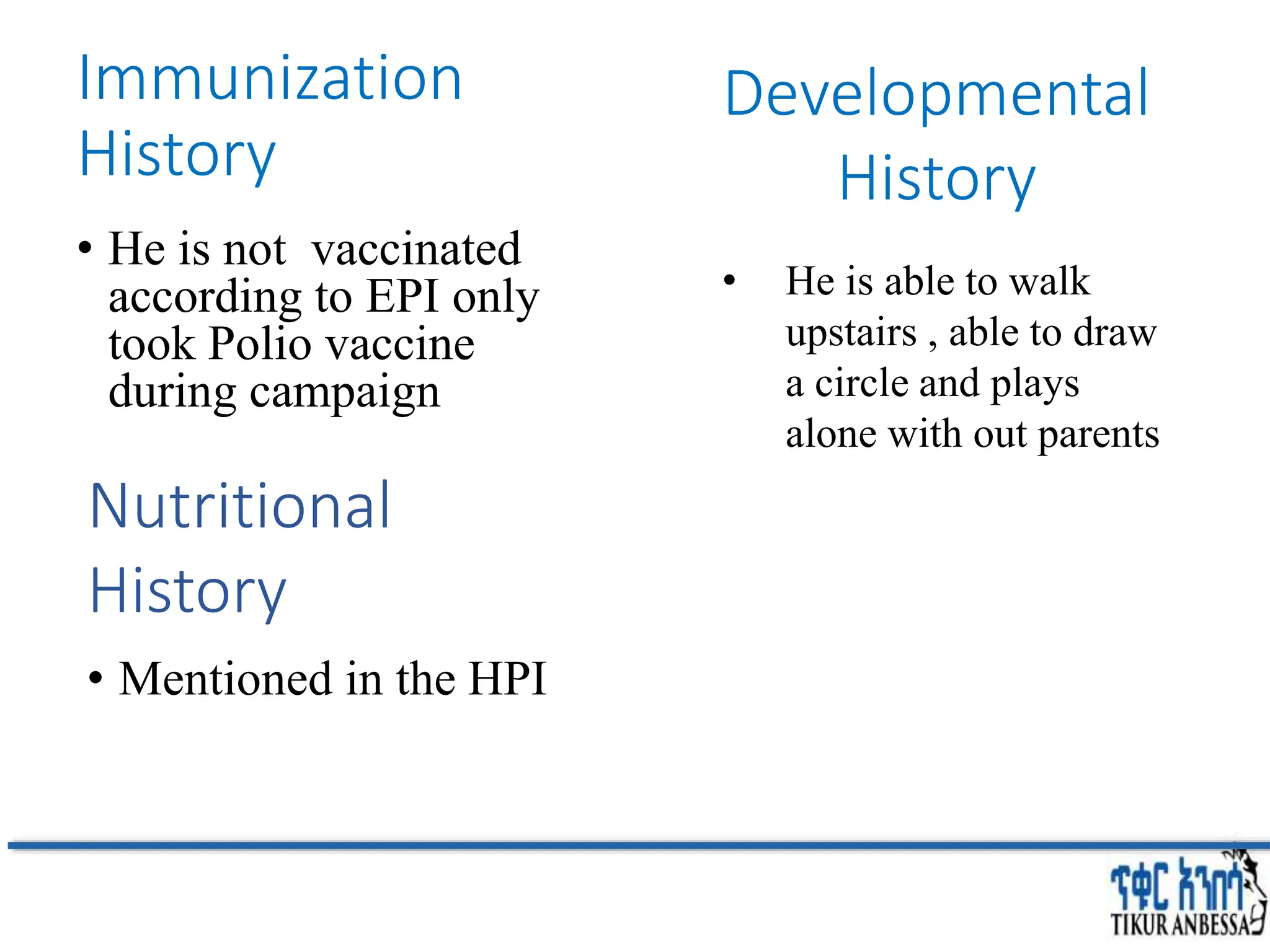 Immunization History

• He is not vaccinated according to EPI only took Polio vaccine during campaign

Nutritional History

• Mentioned in the HPI

Developmental History

• He is able to walk upstairs , able to draw a circle and plays alone with out parents

ጥቁር አንበሳ
TIKUR ANBESSA